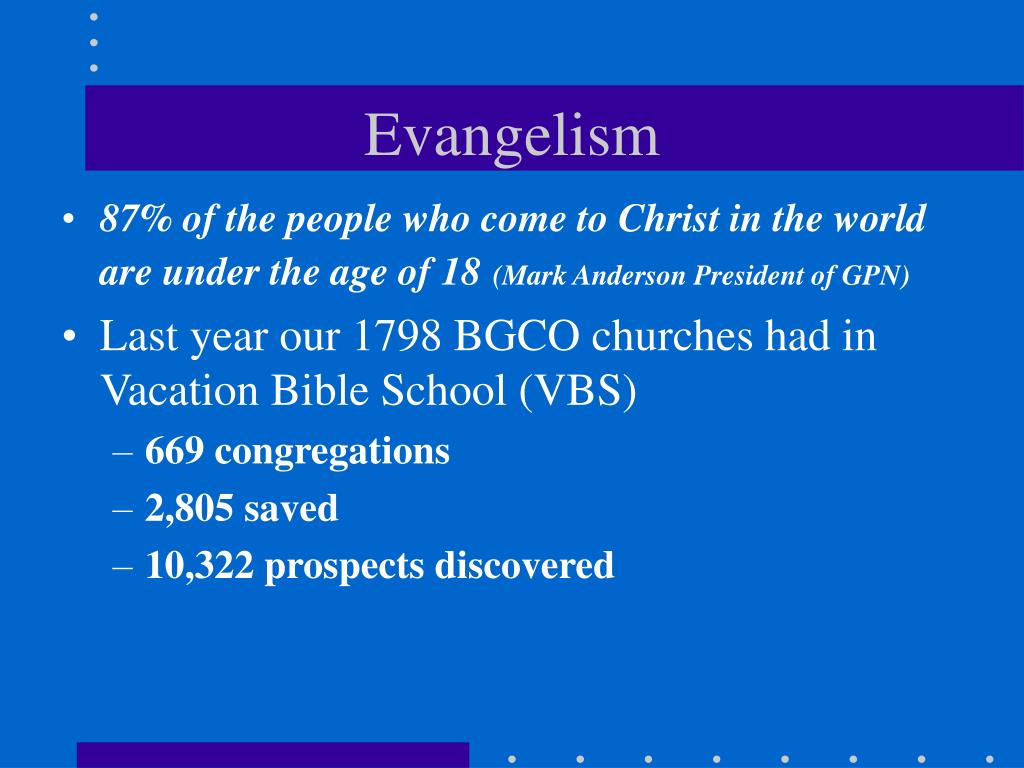 Evangelism

• 87% of the people who come to Christ in the world are under the age of 18 (Mark Anderson President of GPN)

• Last year our 1798 BGCO churches had in Vacation Bible School (VBS)
– 669 congregations
– 2,805 saved
– 10,322 prospects discovered